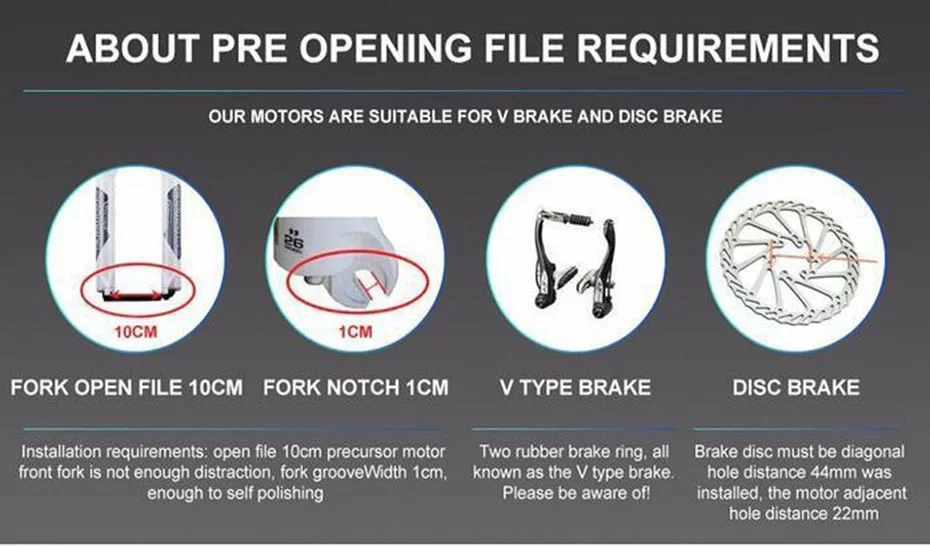 ABOUT PRE OPENING FILE REQUIREMENTS

OUR MOTORS ARE SUITABLE FOR V BRAKE AND DISC BRAKE

10CM

26

1CM

FORK OPEN FILE 10CM

FORK NOTCH 1CM

V TYPE BRAKE

DISC BRAKE

Installation requirements: open file 10cm precursor motor front fork is not enough distraction, fork grooveWidth 1cm, enough to self polishing

Two rubber brake ring, all known as the V type brake. Please be aware of!

Brake disc must be diagonal hole distance 44mm was installed, the motor adjacent hole distance 22mm